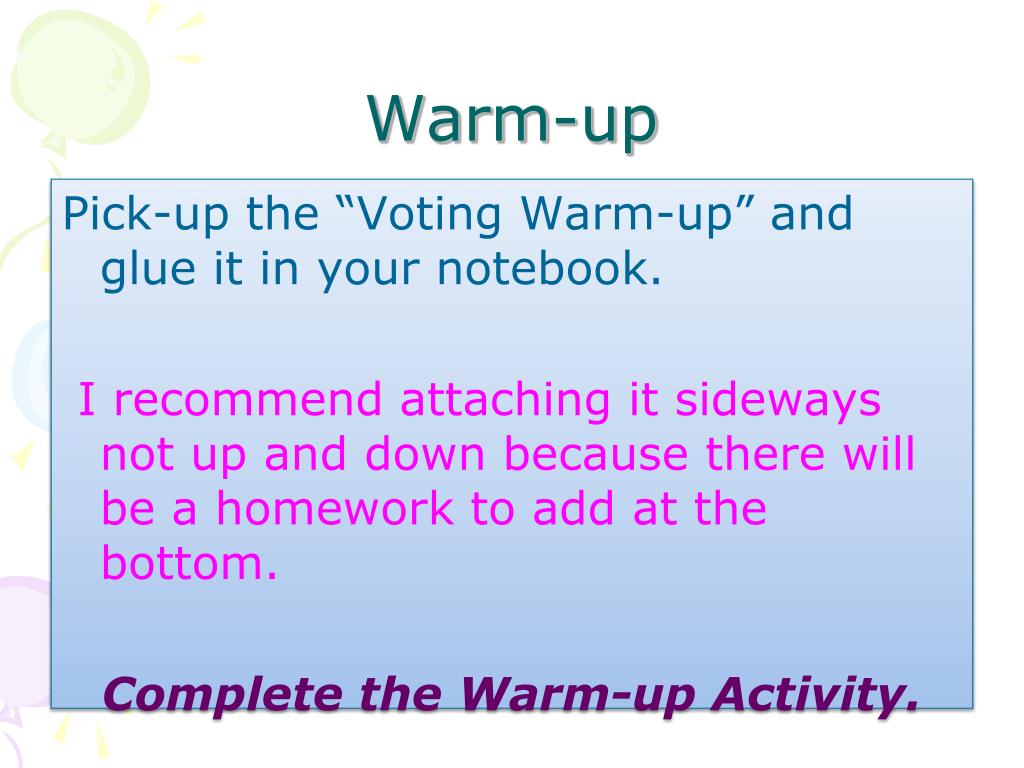 Warm-up

Pick-up the “Voting Warm-up” and glue it in your notebook.

I recommend attaching it sideways not up and down because there will be a homework to add at the bottom.

Complete the Warm-up Activity.